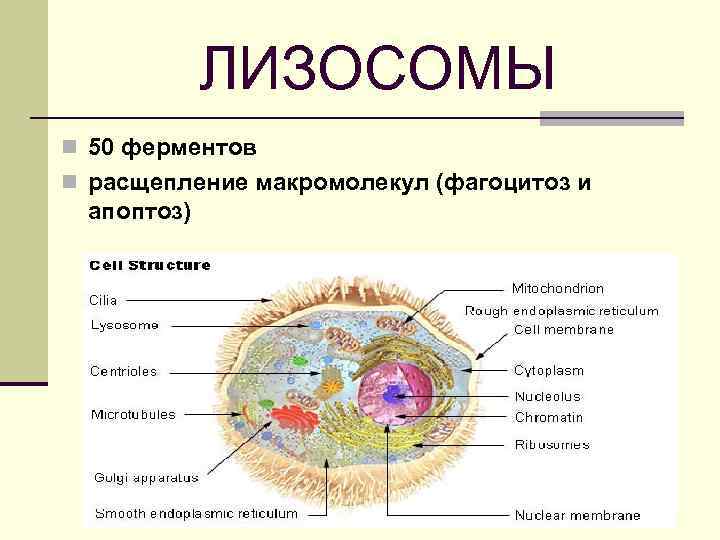 ЛИЗОСОМЫ

50 ферментов

расщепление макромолекул (фагоцитоз и апоптоз)

Cell Structure

Cilia

Lysosome

Centrioles

Microtubules

Golgi apparatus

Smooth endoplasmic reticulum

Mitochondrion

Rough endoplasmic reticulum

Cell membrane

Cytoplasm

Nucleolus

Chromatin

Ribosomes

Nuclear membrane